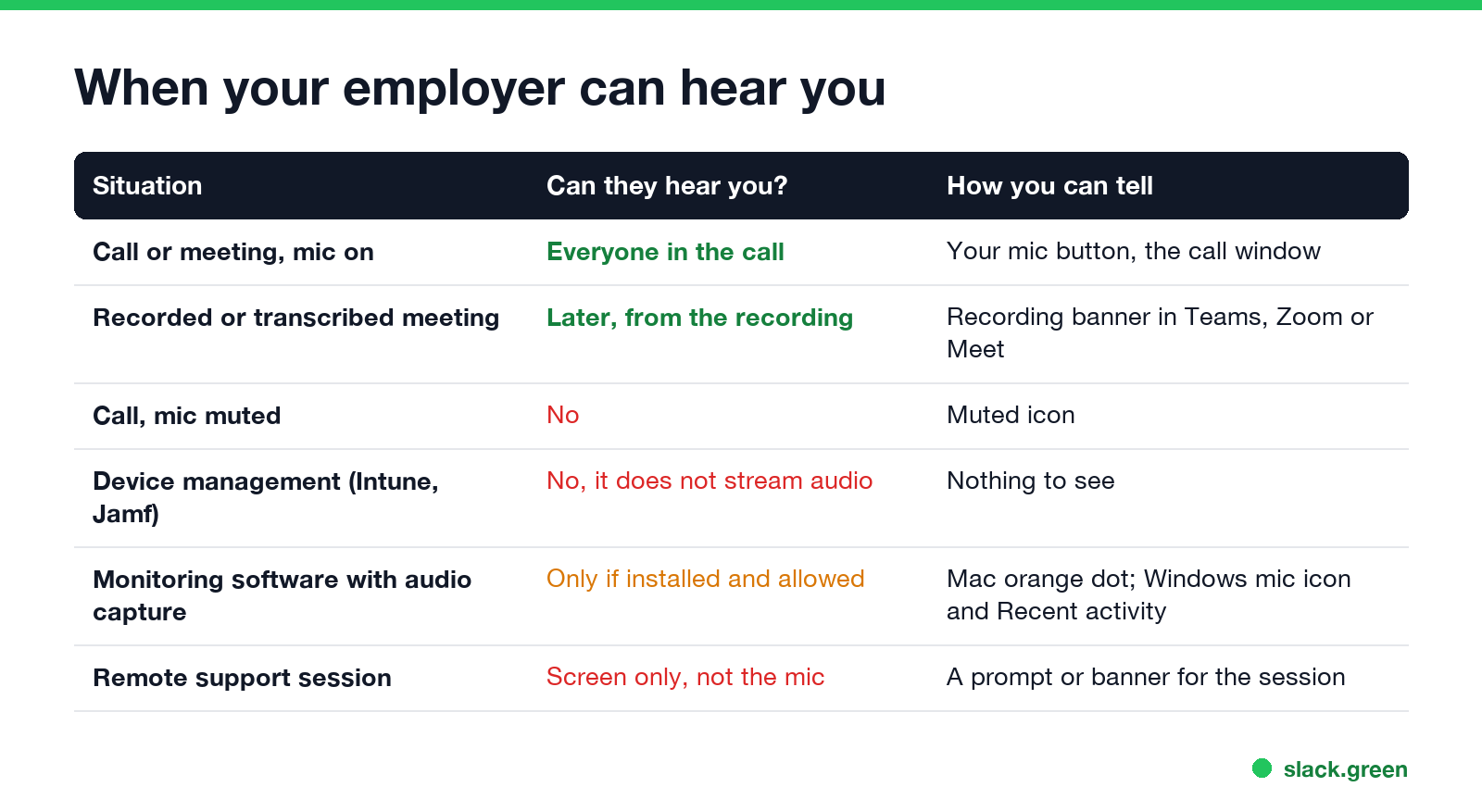 When your employer can hear you

| Situation | Can they hear you? | How you can tell |
|---|---|---|
| Call or meeting, mic on | Everyone in the call | Your mic button, the call window |
| Recorded or transcribed meeting | Later, from the recording | Recording banner in Teams, Zoom or Meet |
| Call, mic muted | No | Muted icon |
| Device management (Intune, Jamf) | No, it does not stream audio | Nothing to see |
| Monitoring software with audio capture | Only if installed and allowed | Mac orange dot; Windows mic icon and Recent activity |
| Remote support session | Screen only, not the mic | A prompt or banner for the session |

slack.green